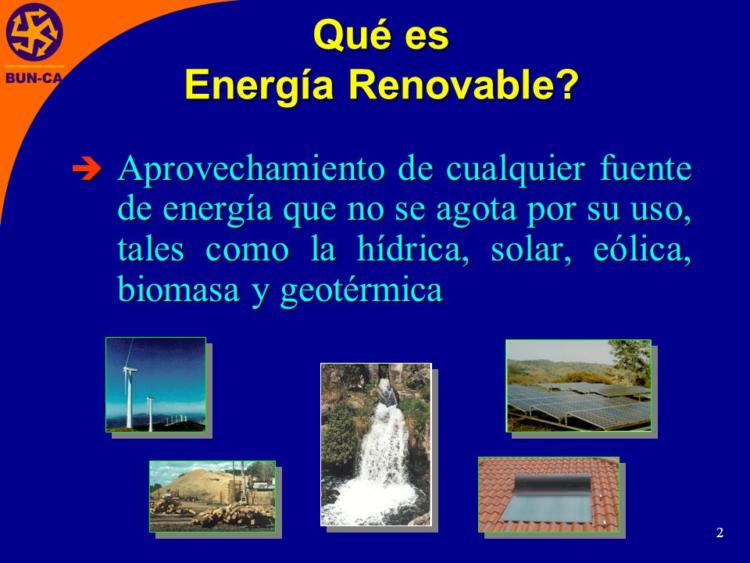 BUN-CA

Qué es
Energía Renovable?

➔ Aprovechamiento de cualquier fuente de energía que no se agota por su uso, tales como la hídrica, solar, eólica, biomasa y geotérmica

2